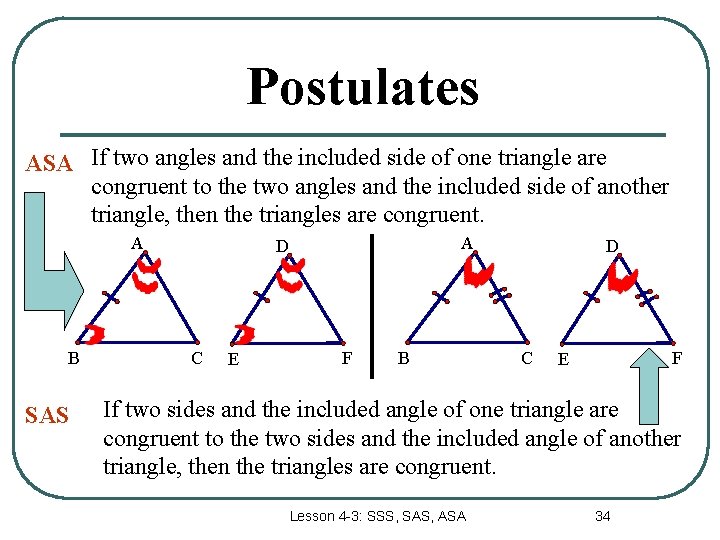 Postulates

ASA If two angles and the included side of one triangle are congruent to the two angles and the included side of another triangle, then the triangles are congruent.

A
B
C
D
E
F
A
B
C
D
E
F

SAS If two sides and the included angle of one triangle are congruent to the two sides and the included angle of another triangle, then the triangles are congruent.

Lesson 4-3: SSS, SAS, ASA 34